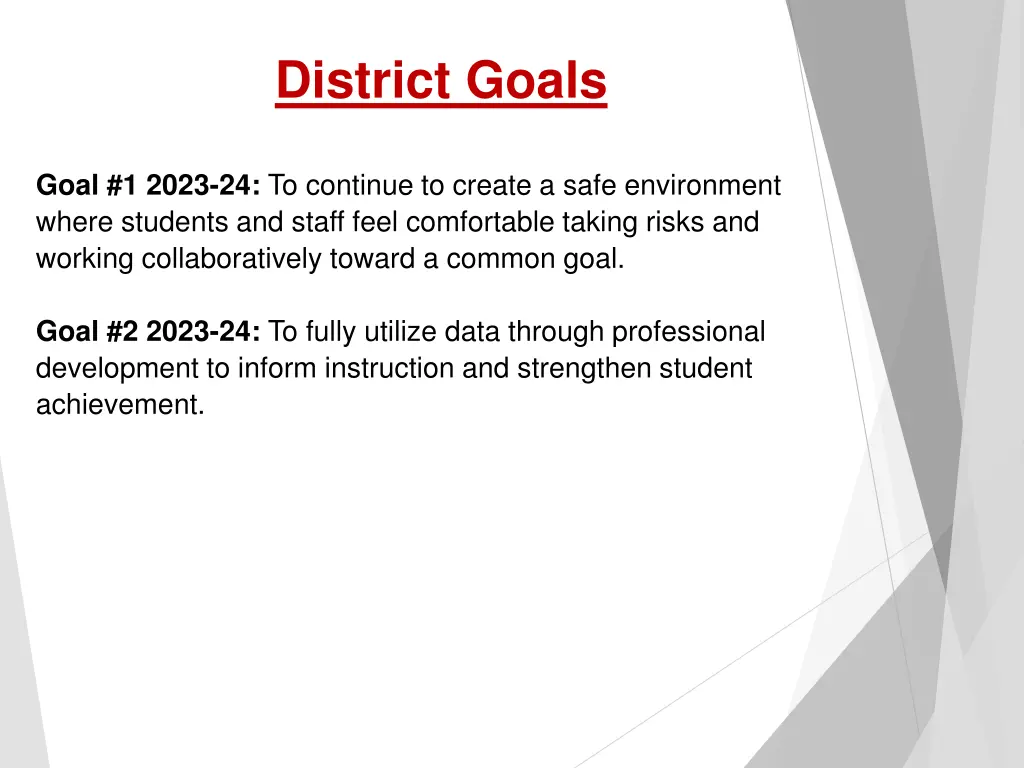 District Goals

Goal #1 2023-24: To continue to create a safe environment where students and staff feel comfortable taking risks and working collaboratively toward a common goal.

Goal #2 2023-24: To fully utilize data through professional development to inform instruction and strengthen student achievement.